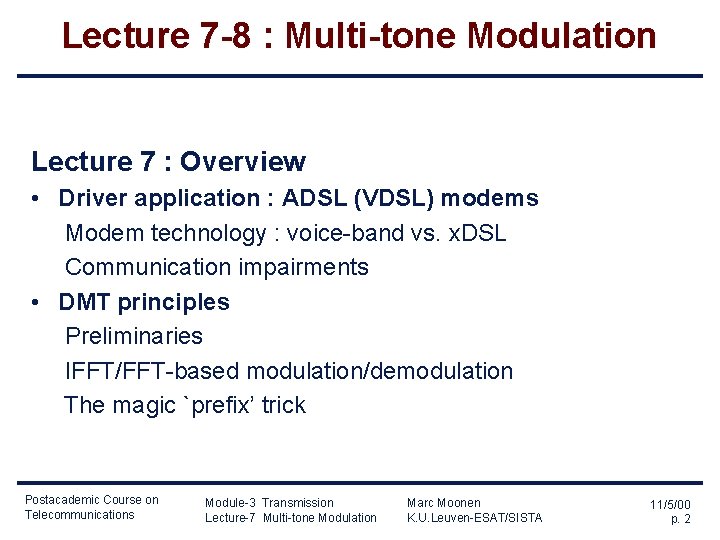 Lecture 7-8 : Multi-tone Modulation

Lecture 7 : Overview

• Driver application : ADSL (VDSL) modems

Modem technology : voice-band vs. xDSL

Communication impairments

• DMT principles

Preliminaries

IFFT/FFT-based modulation/demodulation

The magic `prefix' trick

Postacademic Course on Telecommunications

Module-3 Transmission
Lecture-7 Multi-tone Modulation

Marc Moonen
K.U.Leuven-ESAT/SISTA

11/5/00
p. 2